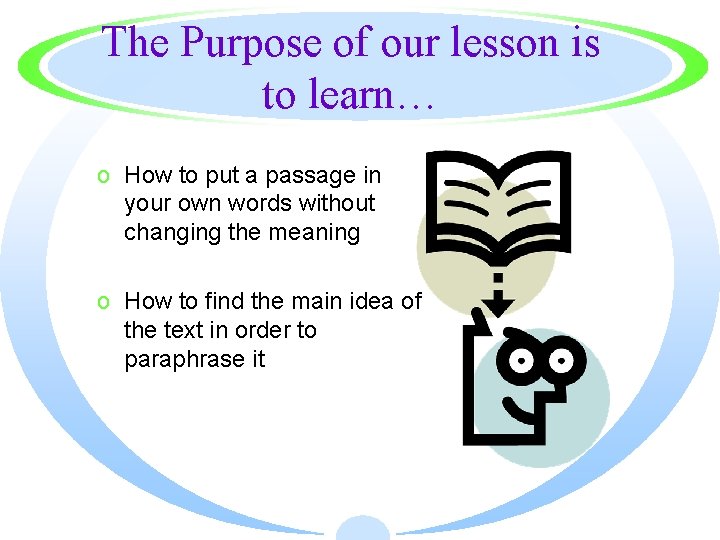 The Purpose of our lesson is to learn…

o How to put a passage in your own words without changing the meaning

o How to find the main idea of the text in order to paraphrase it